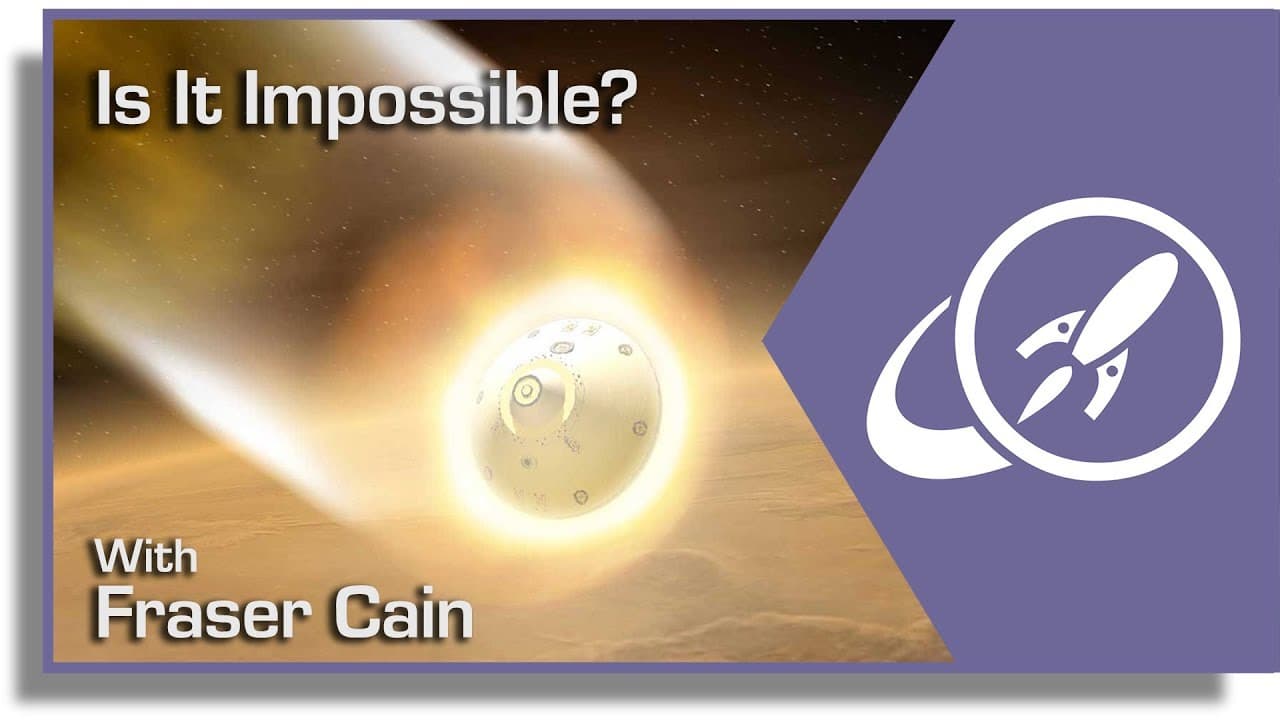 Is It Impossible?

With
Fraser Cain